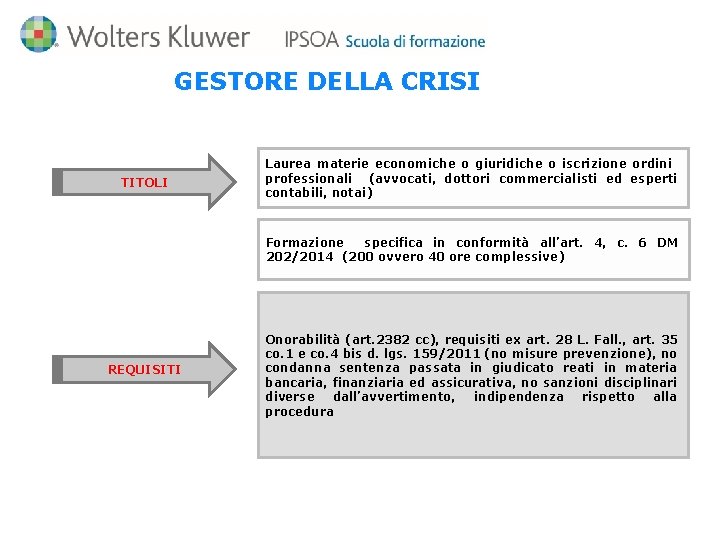 Wolters Kluwer IPSOA Scuola di formazione

GESTORE DELLA CRISI

TITOLI

Laurea materie economiche o giuridiche o iscrizione ordini professionali (avvocati, dottori commercialisti ed esperti contabili, notai)

Formazione specifica in conformità all'art. 4, c. 6 DM 202/2014 (200 ovvero 40 ore complessive)

REQUISITI

Onorabilità (art.2382 cc), requisiti ex art. 28 L. Fall., art. 35 co.1 e co.4 bis d. lgs. 159/2011 (no misure prevenzione), no condanna sentenza passata in giudicato reati in materia bancaria, finanziaria ed assicurativa, no sanzioni disciplinari diverse dall'avvertimento, indipendenza rispetto alla procedura